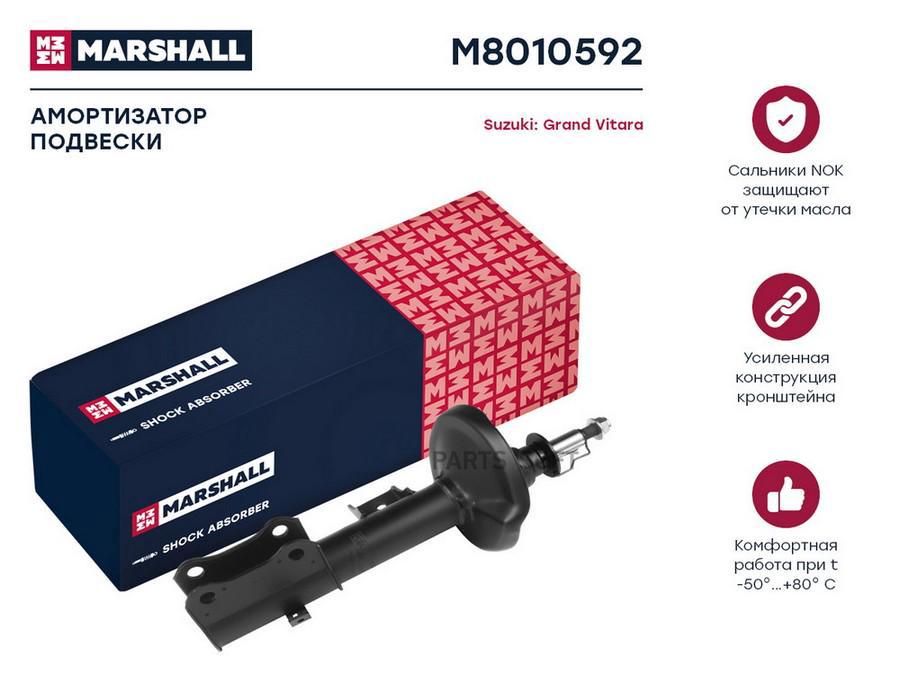 MARSHALL M8010592

АМОРТИЗАТОР ПОДВЕСКИ

Suzuki: Grand Vitara

MARSHALL
SHOCK ABSORBER

MARSHALL
SHOCK ABSORBER

PARTS

Сальники NOK защищают от утечки масла

Усиленная конструкция кронштейна

Комфортная работа при t -50°...+80° C